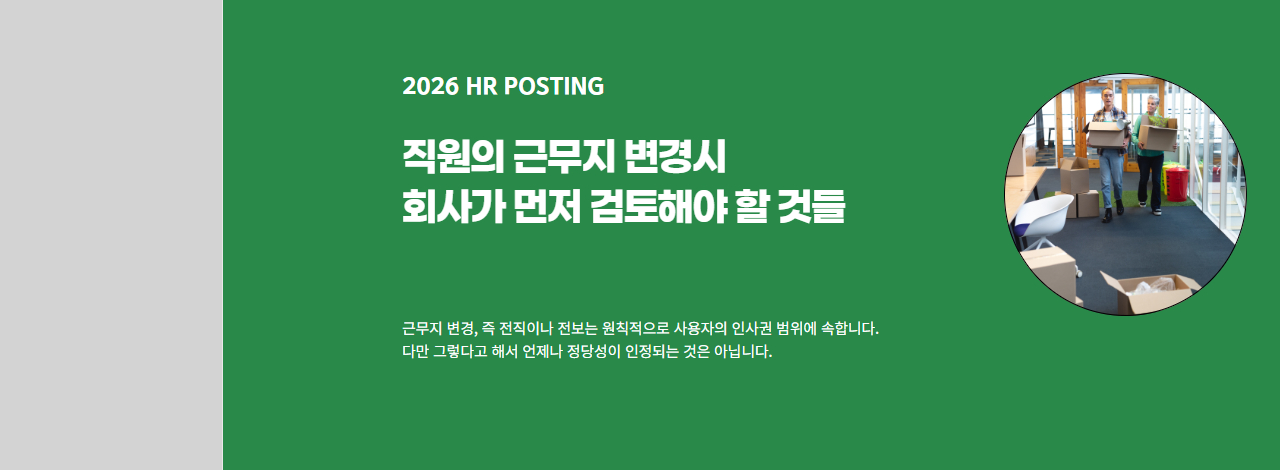 2026 HR POSTING

직원의 근무지 변경시
회사가 먼저 검토해야 할 것들

근무지 변경, 즉 전직이나 전보는 원칙적으로 사용자의 인사권 범위에 속합니다.
다만 그렇다고 해서 언제나 정당성이 인정되는 것은 아닙니다.